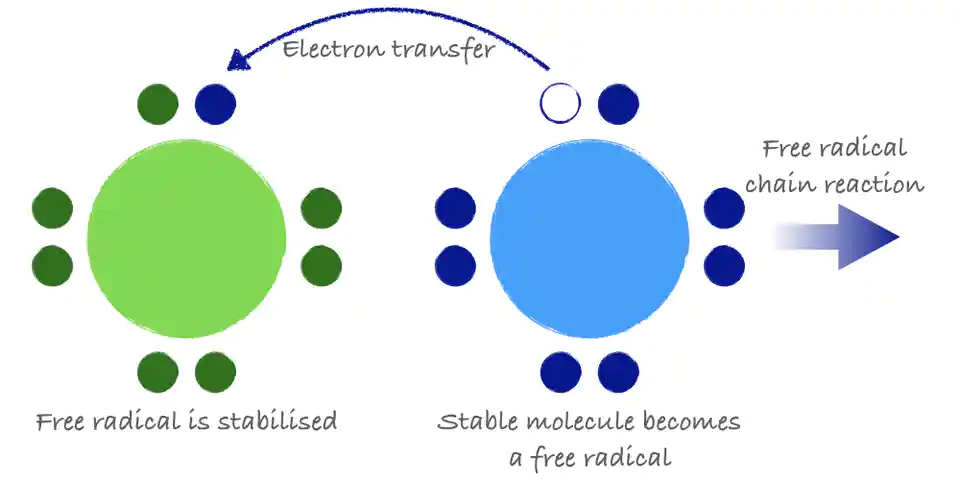 Electron transfer

Free radical chain reaction

Free radical is stabilised

Stable molecule becomes a free radical